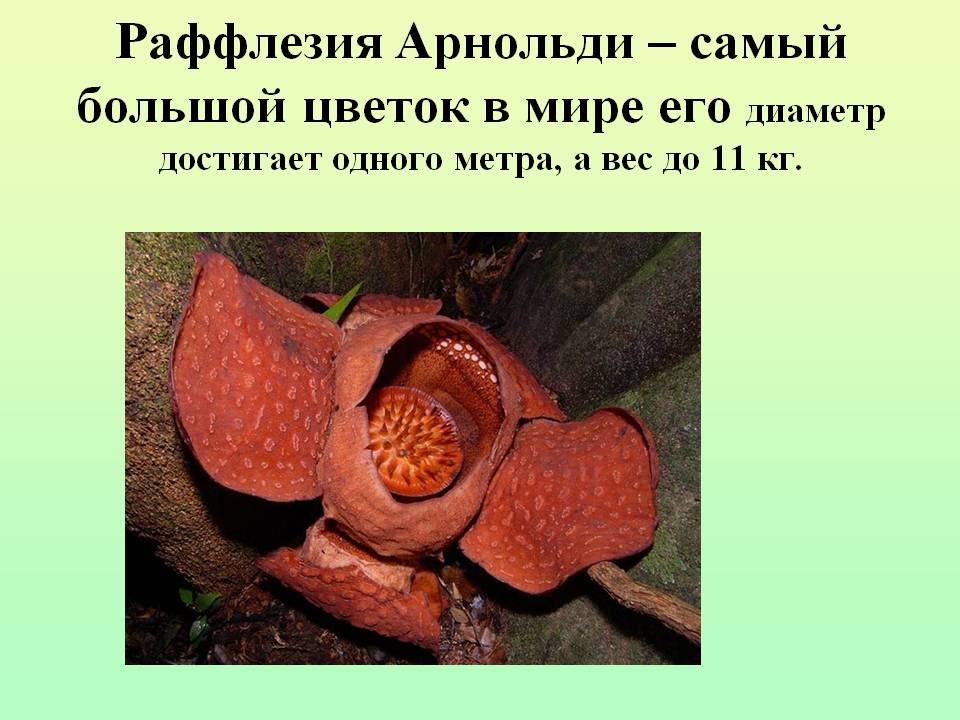 Раффлезия Арнольди – самый большой цветок в мире его диаметр достигает одного метра, а вес до 11 кг.